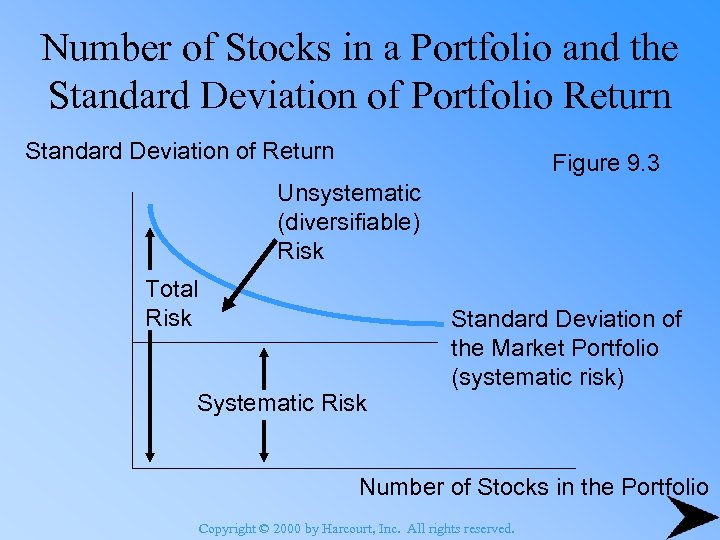 Number of Stocks in a Portfolio and the Standard Deviation of Portfolio Return

Standard Deviation of Return

Figure 9.3

Unsystematic (diversifiable) Risk

Total Risk

Standard Deviation of the Market Portfolio (systematic risk)

Systematic Risk

Number of Stocks in the Portfolio

Copyright © 2000 by Harcourt, Inc. All rights reserved.